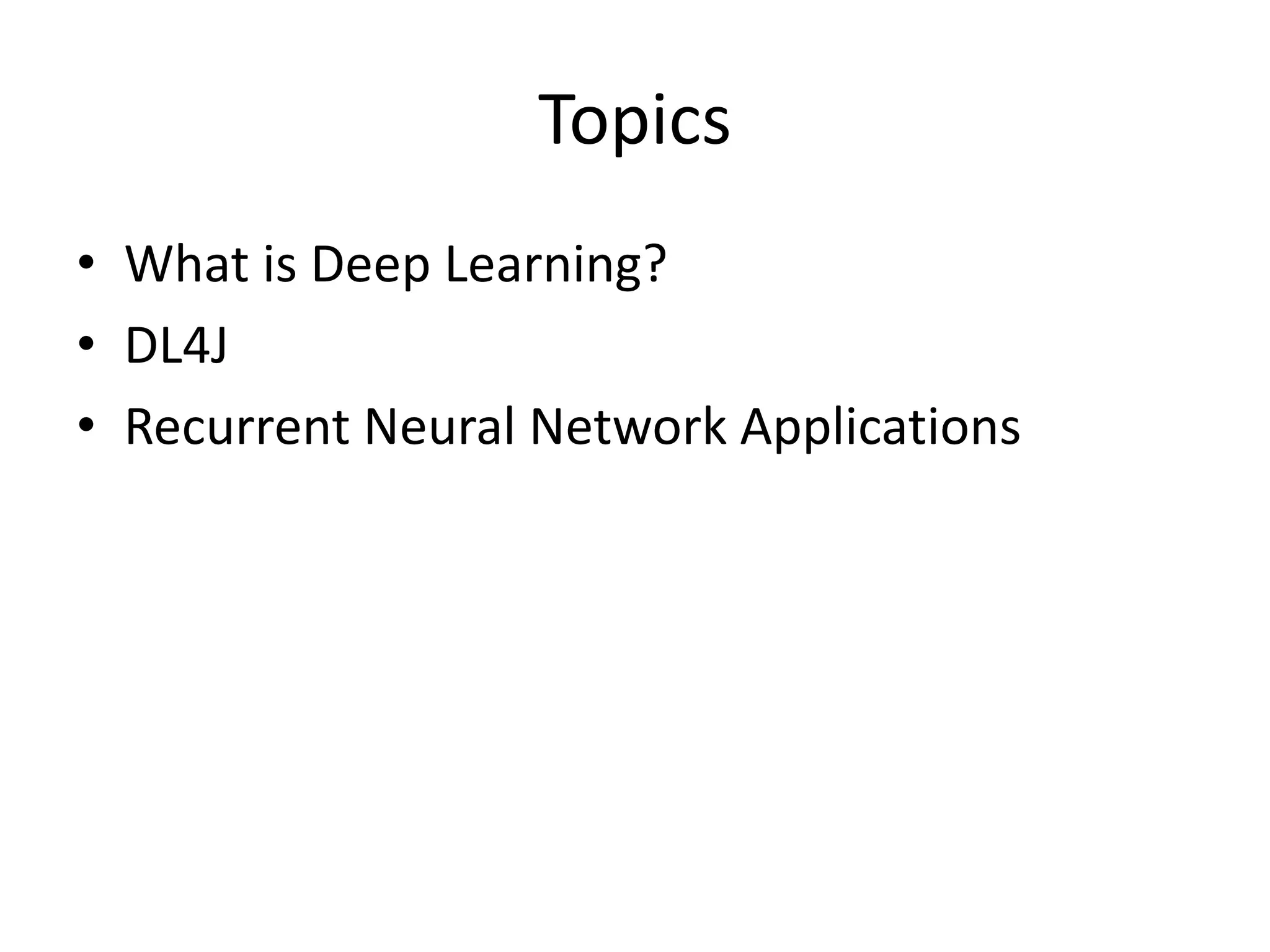 Topics

• What is Deep Learning?
• DL4J
• Recurrent Neural Network Applications